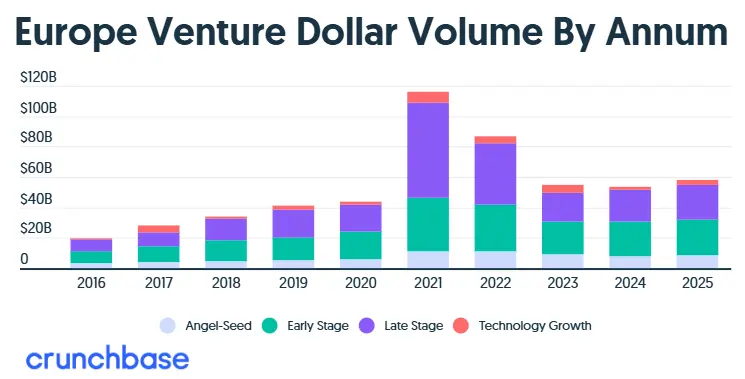 Europe Venture Dollar Volume By Annum

$120B
$100B
$80B
$60B
$40B
$20B
0

2016 2017 2018 2019 2020 2021 2022 2023 2024 2025

Angel-Seed Early Stage Late Stage Technology Growth

crunchbase